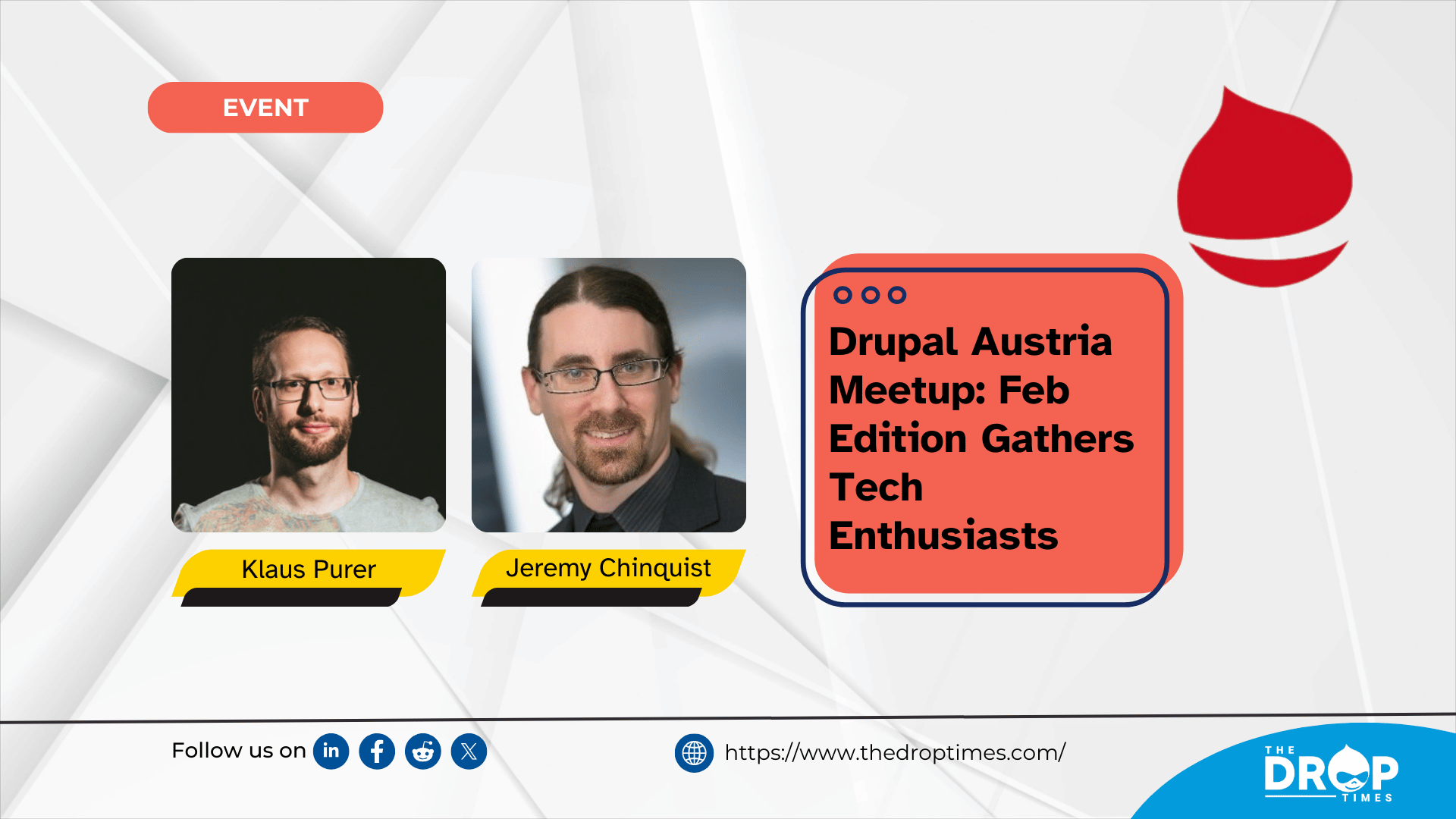 EVENT

Klaus Purer

Jeremy Chinquist

Drupal Austria Meetup: Feb Edition Gathers Tech Enthusiasts

Follow us on

https://www.thedroptimes.com/

THE DROP TIMES